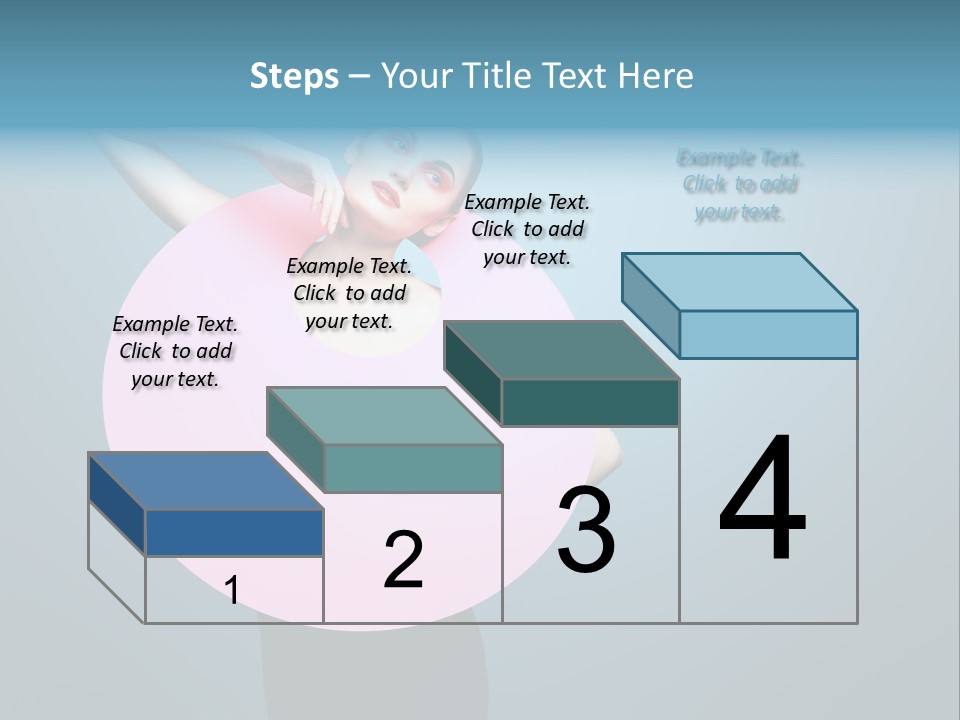 Steps – Your Title Text Here

Example Text. Click to add your text.

Example Text. Click to add your text.

Example Text. Click to add your text.

Example Text. Click to add your text.

1

2

3

4